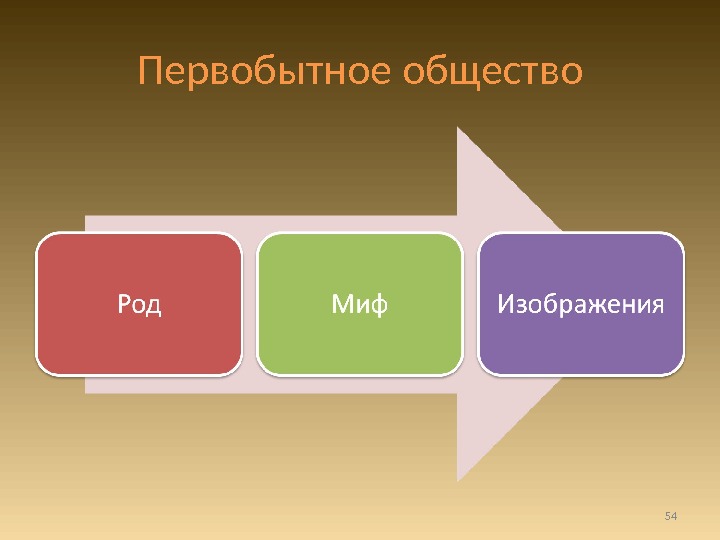 Первобытное общество

Род

Миф

Изображения

54